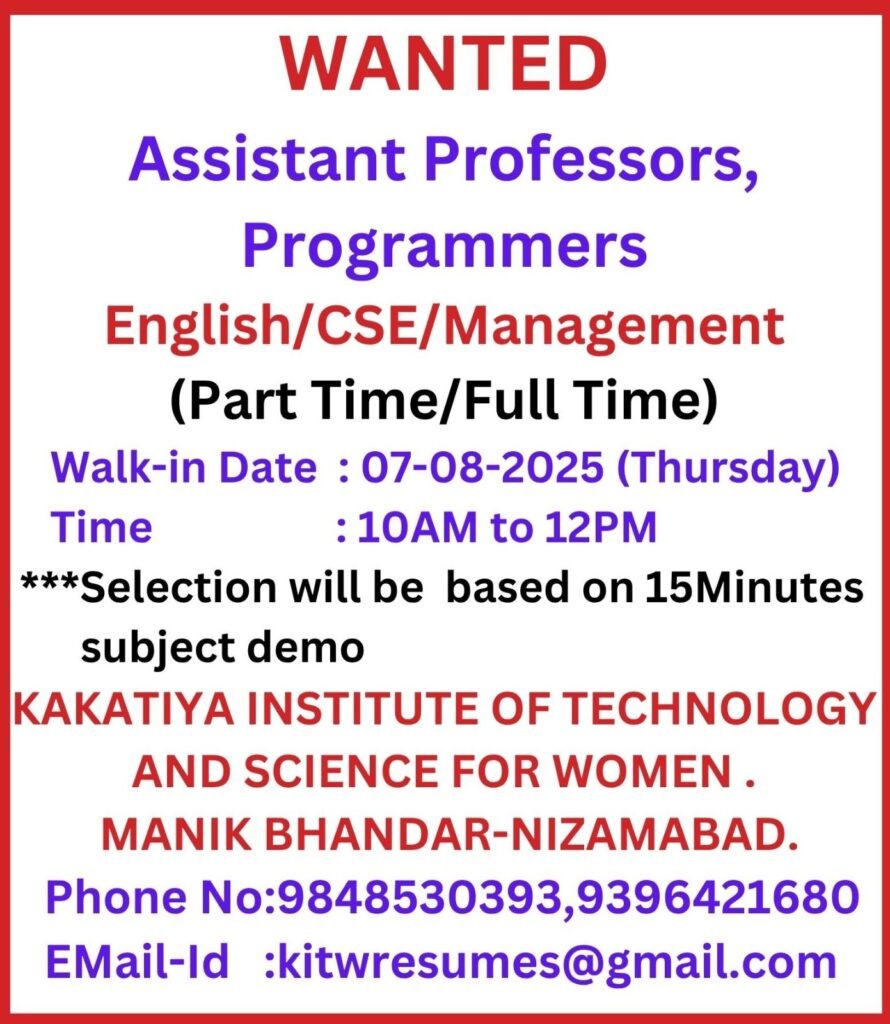 WANTED

Assistant Professors, Programmers

English/CSE/Management

(Part Time/Full Time)

Walk-in Date : 07-08-2025 (Thursday)
Time : 10AM to 12PM

***Selection will be based on 15Minutes subject demo

KAKATIYA INSTITUTE OF TECHNOLOGY AND SCIENCE FOR WOMEN .
MANIK BHANDAR-NIZAMABAD.

Phone No:9848530393,9396421680
EMail-Id :kitwresumes@gmail.com